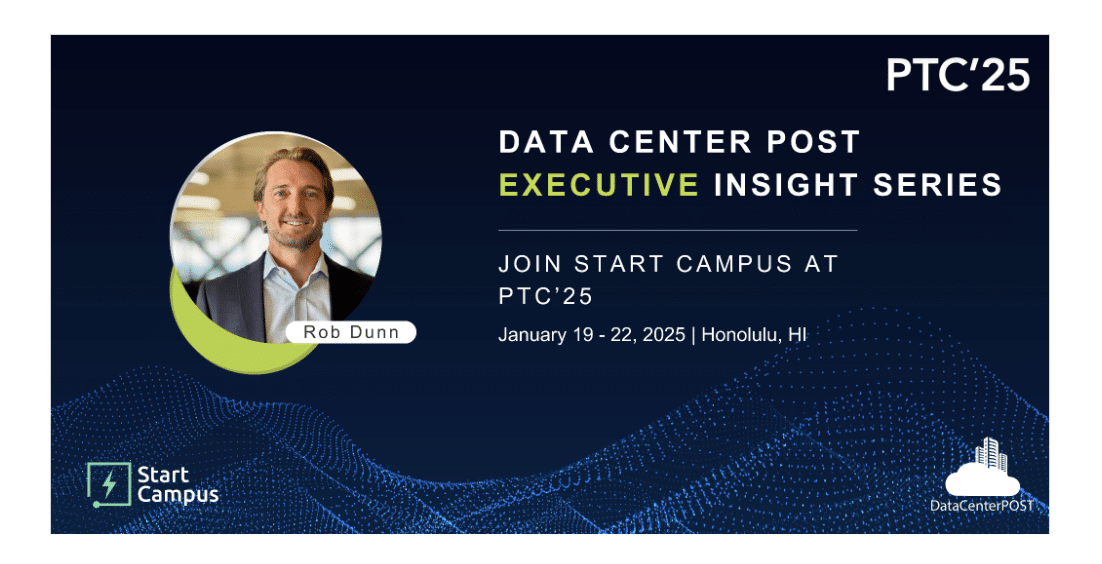 PTC'25

DATA CENTER POST
EXECUTIVE INSIGHT SERIES

JOIN START CAMPUS AT PTC'25

January 19 - 22, 2025 | Honolulu, HI

Rob Dunn

Start Campus

DataCenterPOST